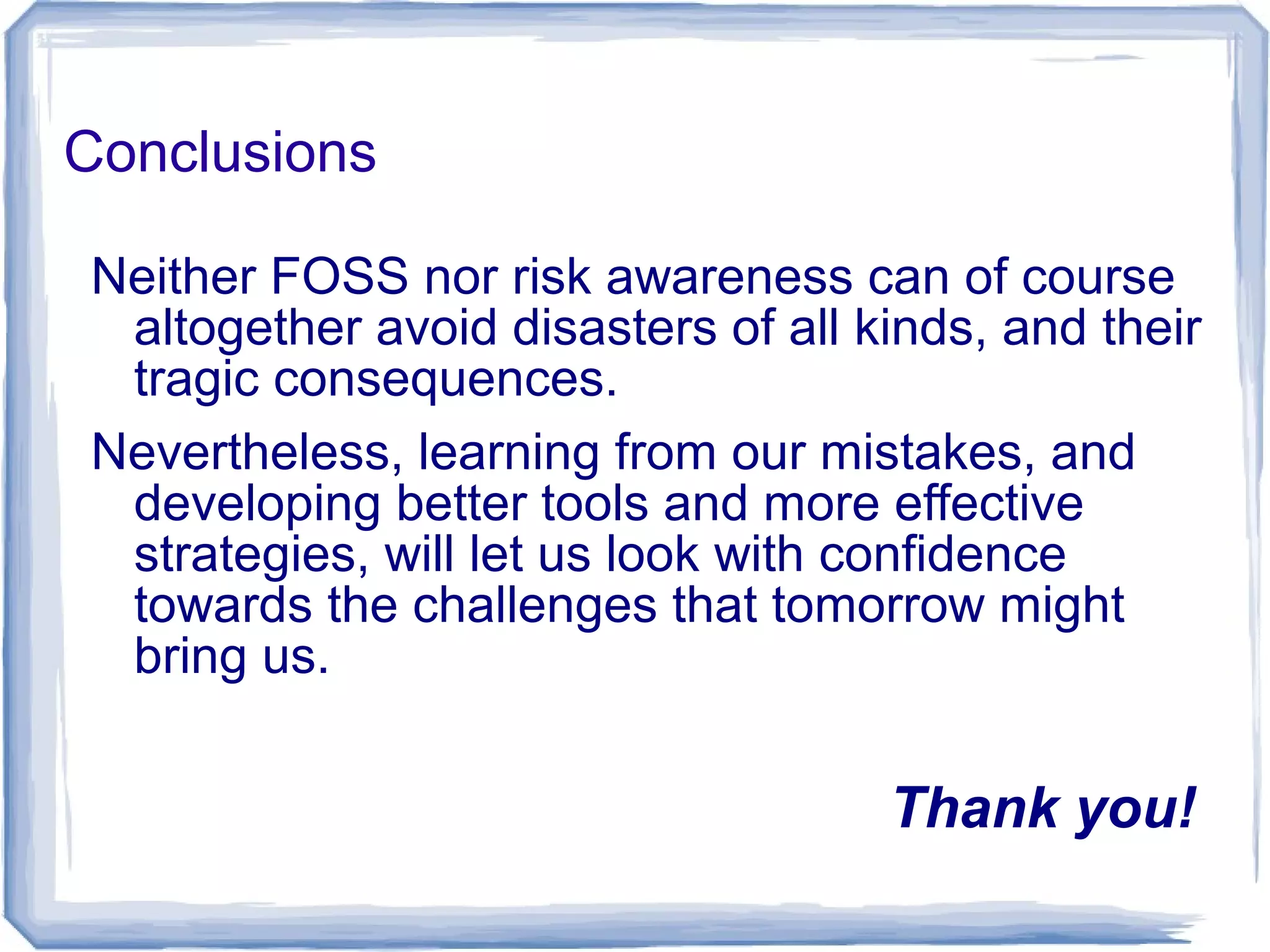 Conclusions

Neither FOSS nor risk awareness can of course altogether avoid disasters of all kinds, and their tragic consequences.

Nevertheless, learning from our mistakes, and developing better tools and more effective strategies, will let us look with confidence towards the challenges that tomorrow might bring us.

Thank you!